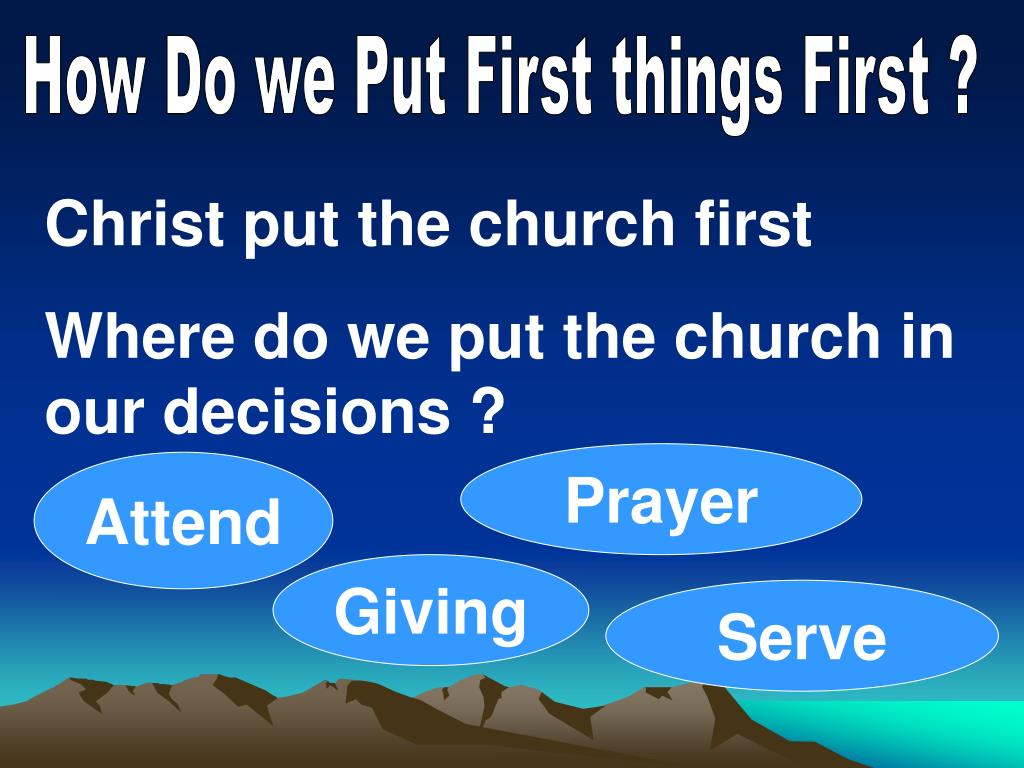 How Do we Put First things First ?

Christ put the church first

Where do we put the church in our decisions ?

Attend

Prayer

Giving

Serve